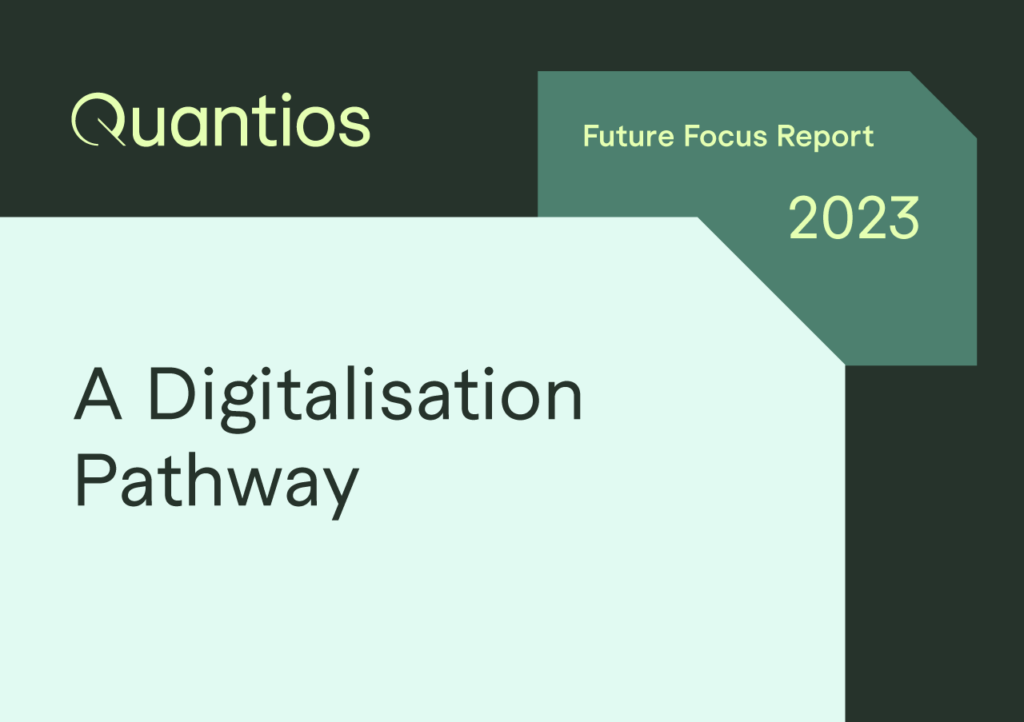 Quantios

Future Focus Report

2023

A Digitalisation Pathway